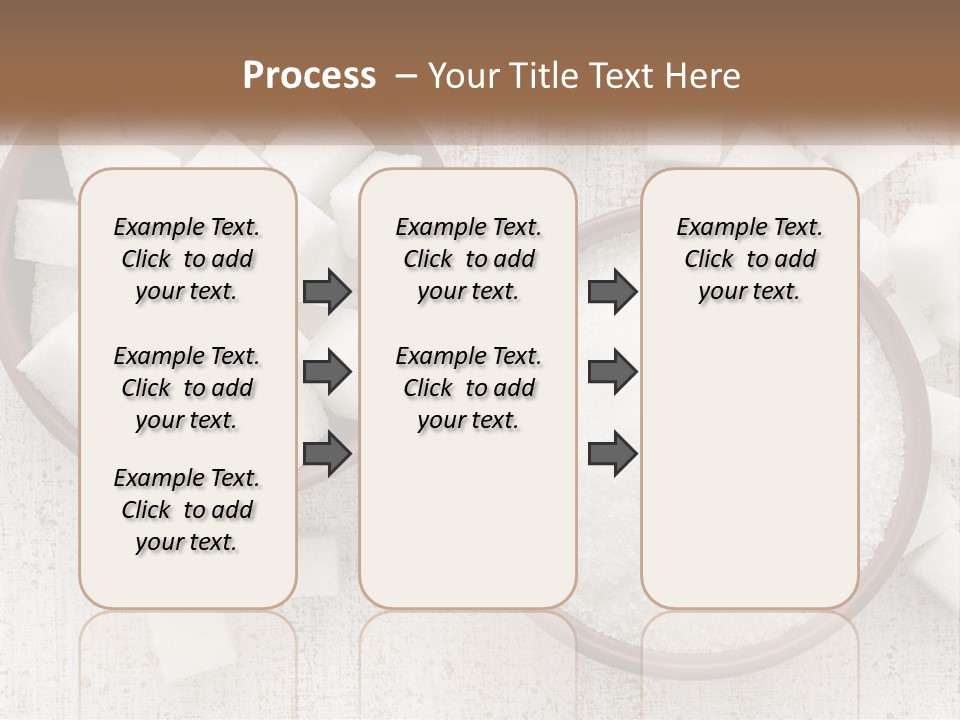 Process – Your Title Text Here

Example Text. Click to add your text.

Example Text. Click to add your text.

Example Text. Click to add your text.

Example Text. Click to add your text.

Example Text. Click to add your text.

Example Text. Click to add your text.